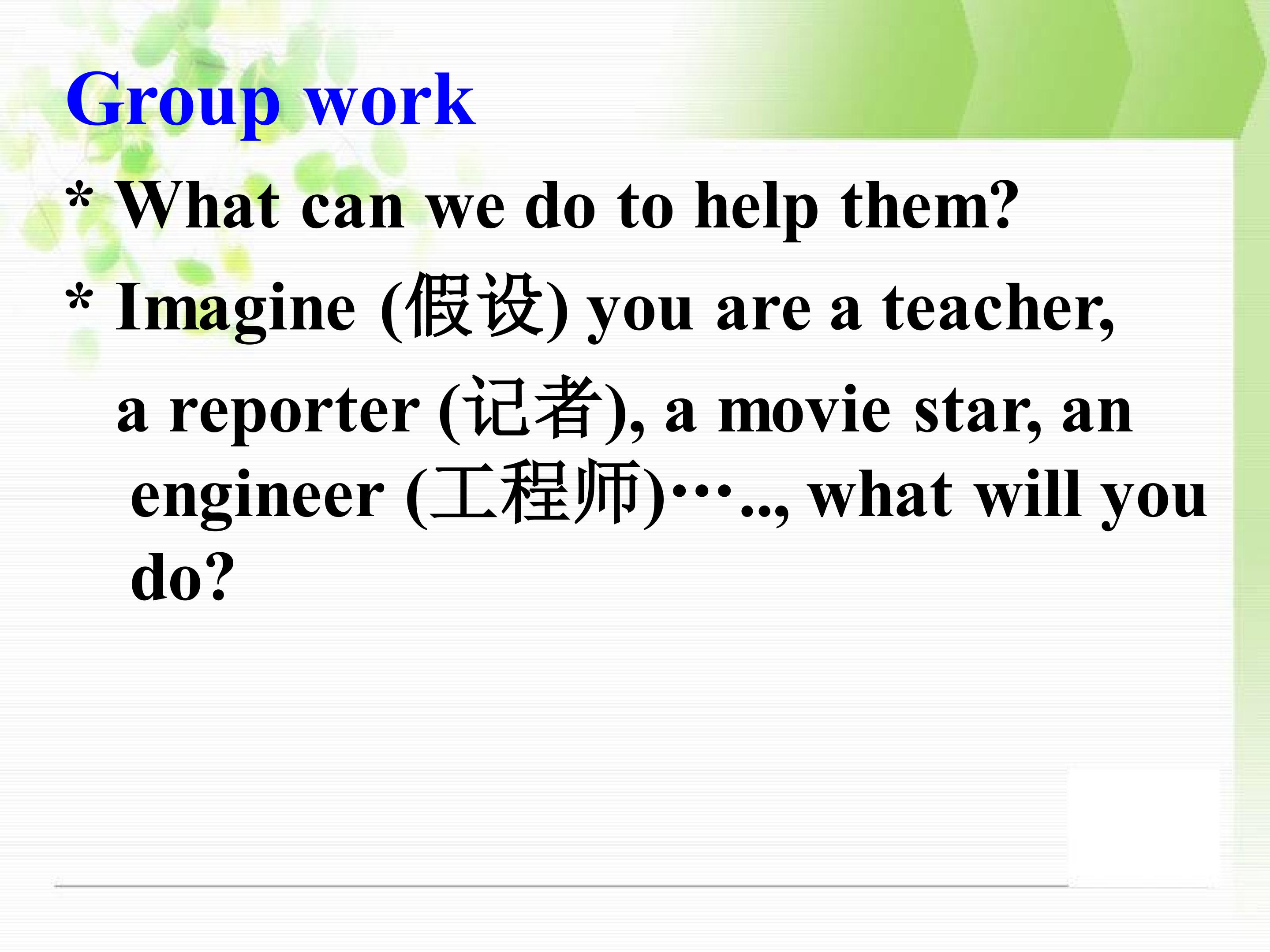 Group work

* What can we do to help them?

* Imagine (假设) you are a teacher, a reporter (记者), a movie star, an engineer (工程师)….., what will you do?